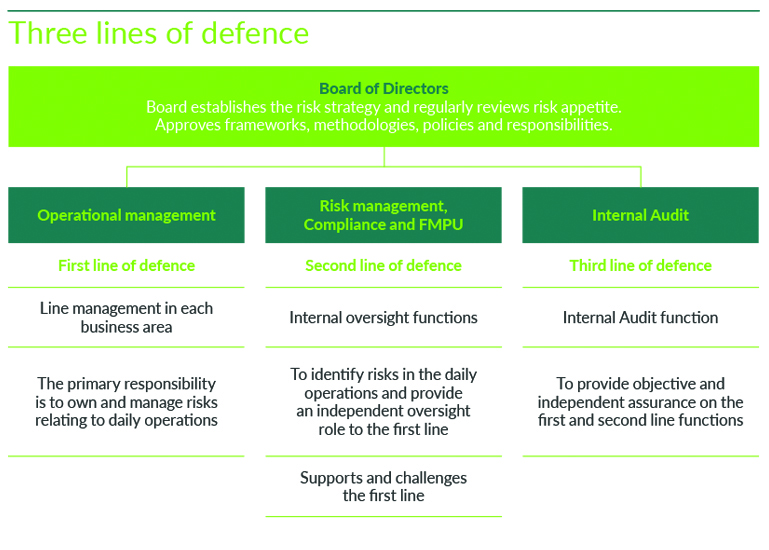 Three lines of defence

Board of Directors
Board establishes the risk strategy and regularly reviews risk appetite. Approves frameworks, methodologies, policies and responsibilities.

Operational management

First line of defence

Line management in each business area

The primary responsibility is to own and manage risks relating to daily operations

Risk management, Compliance and FMPU

Second line of defence

Internal oversight functions

To identify risks in the daily operations and provide an independent oversight role to the first line

Supports and challenges the first line

Internal Audit

Third line of defence

Internal Audit function

To provide objective and independent assurance on the first and second line functions